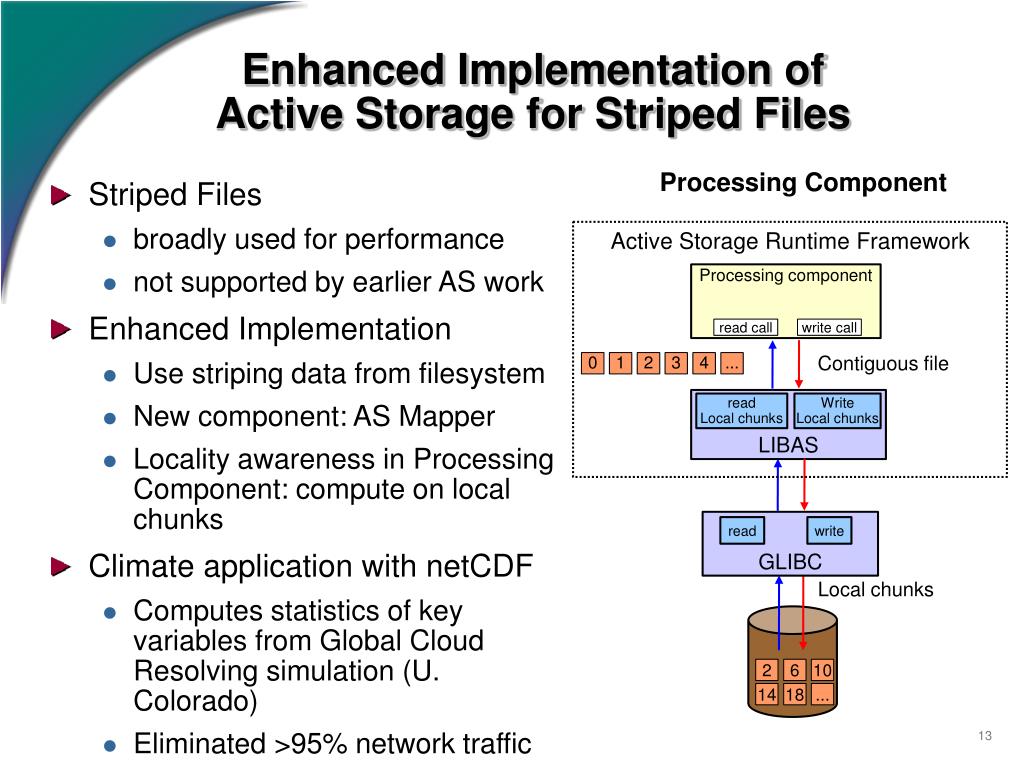 Enhanced Implementation of Active Storage for Striped Files

Striped Files
broadly used for performance
not supported by earlier AS work

Enhanced Implementation
Use striping data from filesystem
New component: AS Mapper
Locality awareness in Processing Component: compute on local chunks

Climate application with netCDF
Computes statistics of key variables from Global Cloud Resolving simulation (U. Colorado)
Eliminated >95% network traffic

Processing Component

Active Storage Runtime Framework

Processing component

read call

write call

0 1 2 3 4 ...

Contiguous file

read
Local chunks

Write
Local chunks

LIBAS

read

write

GLIBC

Local chunks

2 6 10
14 18 ...

13